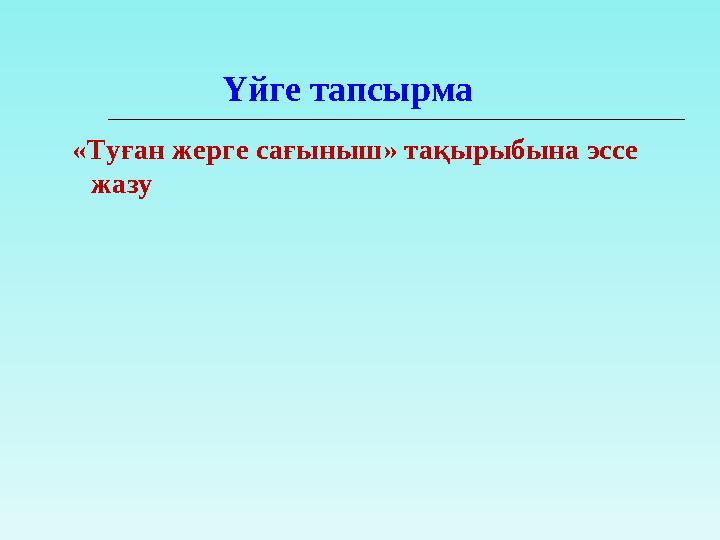 Үйге тапсырма

«Туған жерге сағыныш» тақырыбына эссе жазу